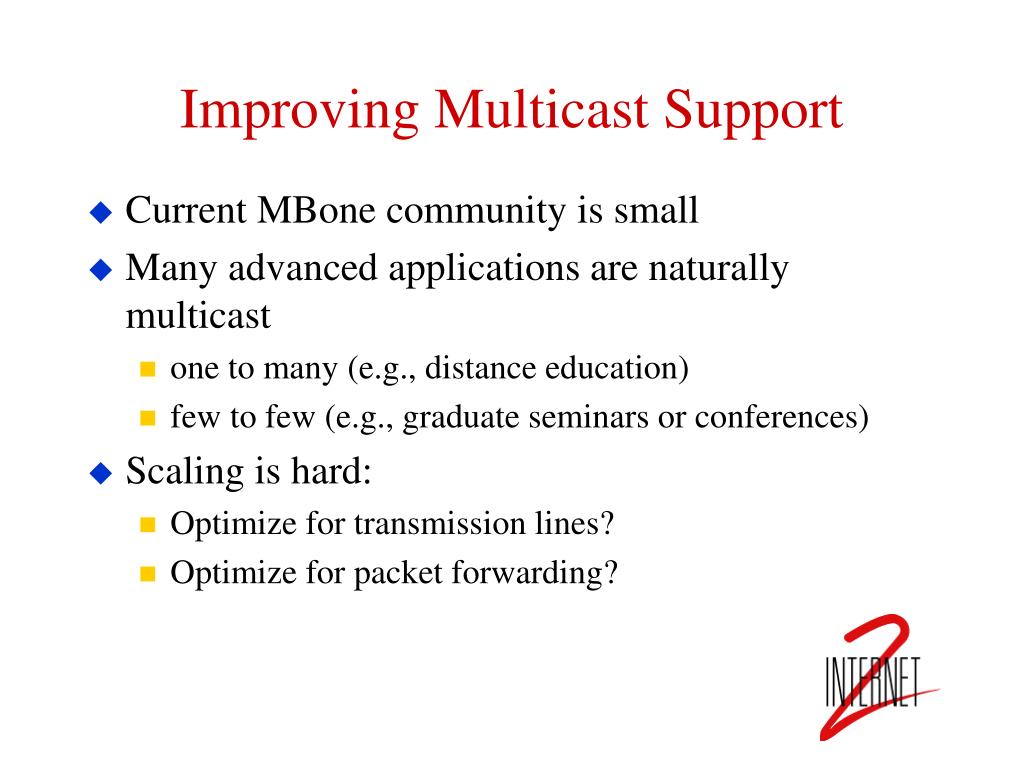 Improving Multicast Support

Current MBone community is small

Many advanced applications are naturally multicast

one to many (e.g., distance education)

few to few (e.g., graduate seminars or conferences)

Scaling is hard:

Optimize for transmission lines?

Optimize for packet forwarding?

INTERNET 2